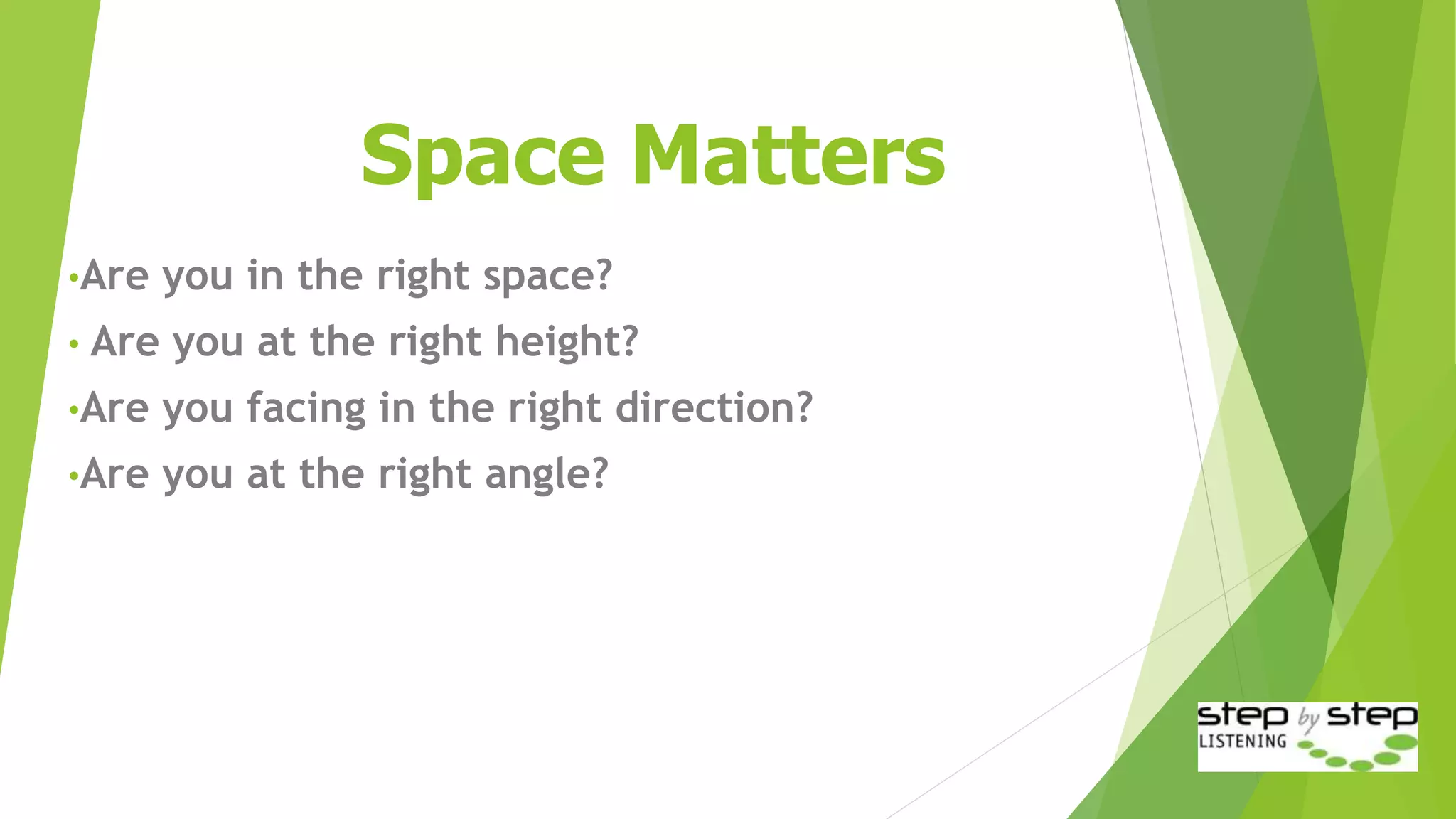 Space Matters

•Are you in the right space?

• Are you at the right height?

•Are you facing in the right direction?

•Are you at the right angle?

step by step
LISTENING